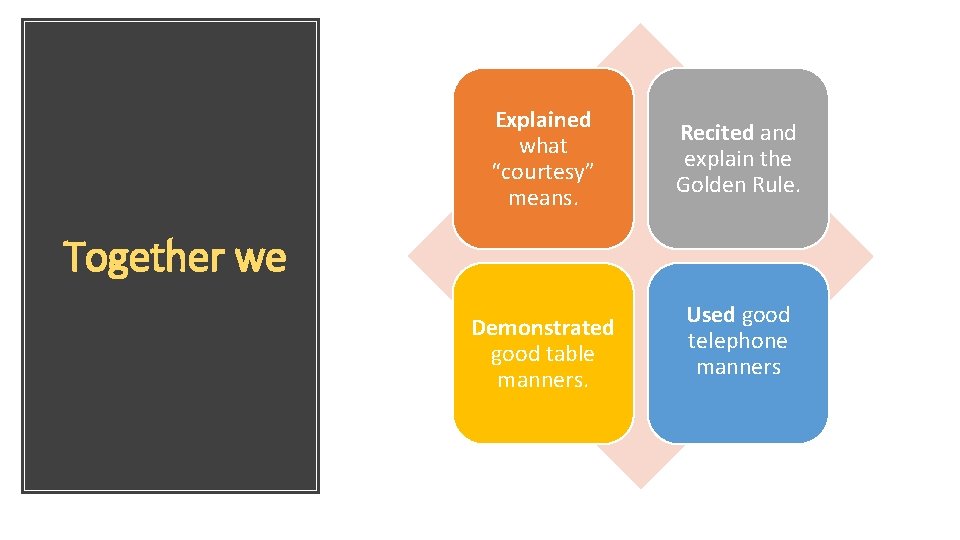 Together we

Explained what "courtesy" means.

Recited and explain the Golden Rule.

Demonstrated good table manners.

Used good telephone manners